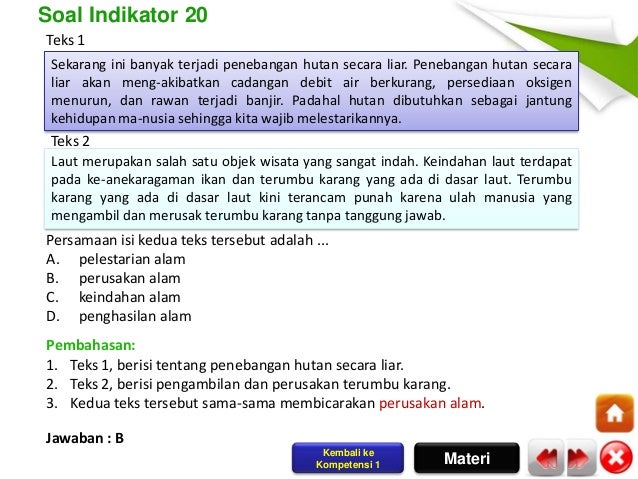 Soal Indikator 20

Teks 1

Sekarang ini banyak terjadi penebangan hutan secara liar. Penebangan hutan secara liar akan meng-akibatkan cadangan debit air berkurang, persediaan oksigen menurun, dan rawan terjadi banjir. Padahal hutan dibutuhkan sebagai jantung kehidupan ma-nusia sehingga kita wajib melestarikannya.

Teks 2

Laut merupakan salah satu objek wisata yang sangat indah. Keindahan laut terdapat pada ke-anekaragaman ikan dan terumbu karang yang ada di dasar laut. Terumbu karang yang ada di dasar laut kini terancam punah karena ulah manusia yang mengambil dan merusak terumbu karang tanpa tanggung jawab.

Persamaan isi kedua teks tersebut adalah ...
A. pelestarian alam
B. perusakan alam
C. keindahan alam
D. penghasilan alam

Pembahasan:
1. Teks 1, berisi tentang penebangan hutan secara liar.
2. Teks 2, berisi pengambilan dan perusakan terumbu karang.
3. Kedua teks tersebut sama-sama membicarakan perusakan alam.

Jawaban : B

Kembali ke Kompetensi 1

Materi